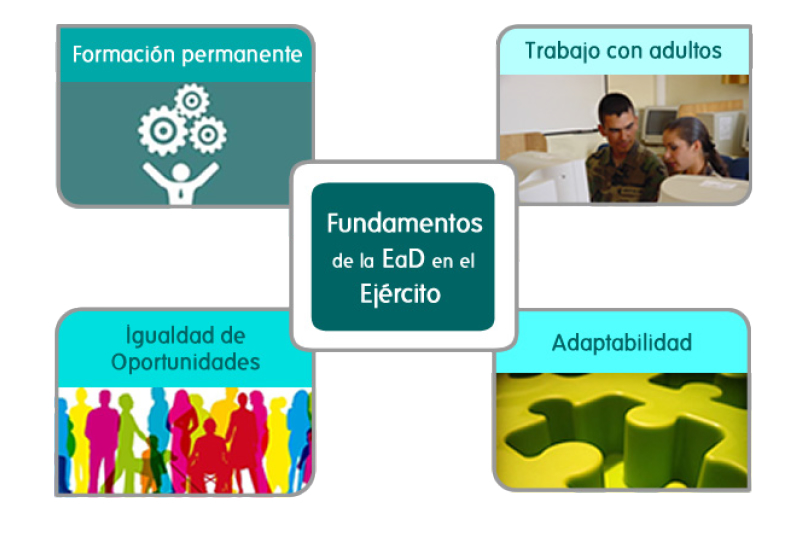 Formación permanente

Trabajo con adultos

Fundamentos de la EaD en el Ejército

Igualdad de Oportunidades

Adaptabilidad